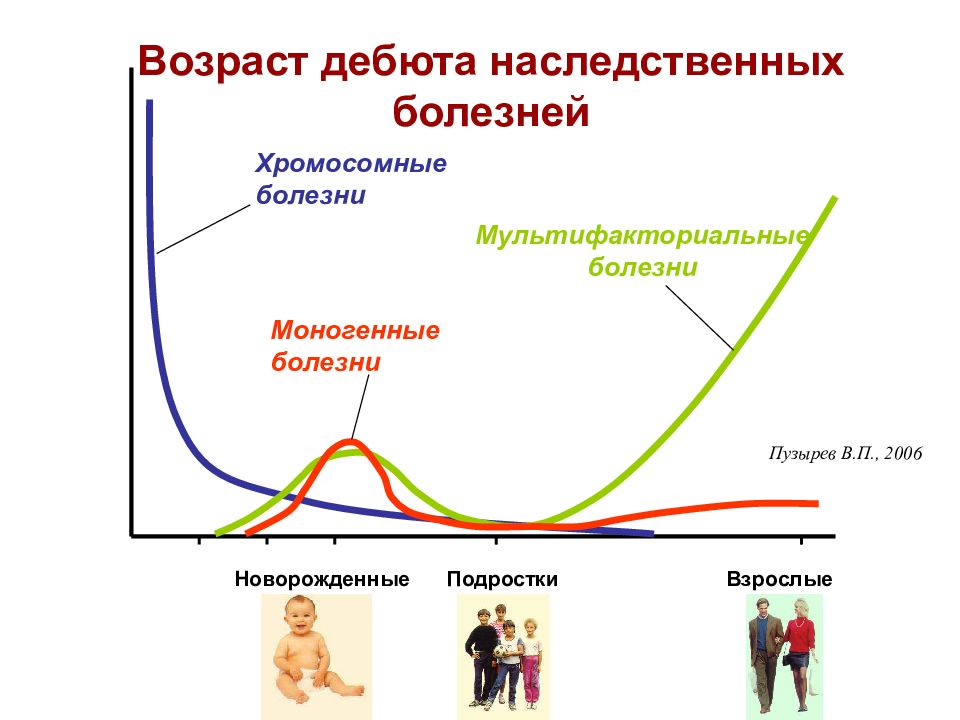 Возраст дебюта наследственных болезней

Хромосомные болезни

Мультифакториальные болезни

Моногенные болезни

Пузырев В.П., 2006

Новорожденные

Подростки

Взрослые